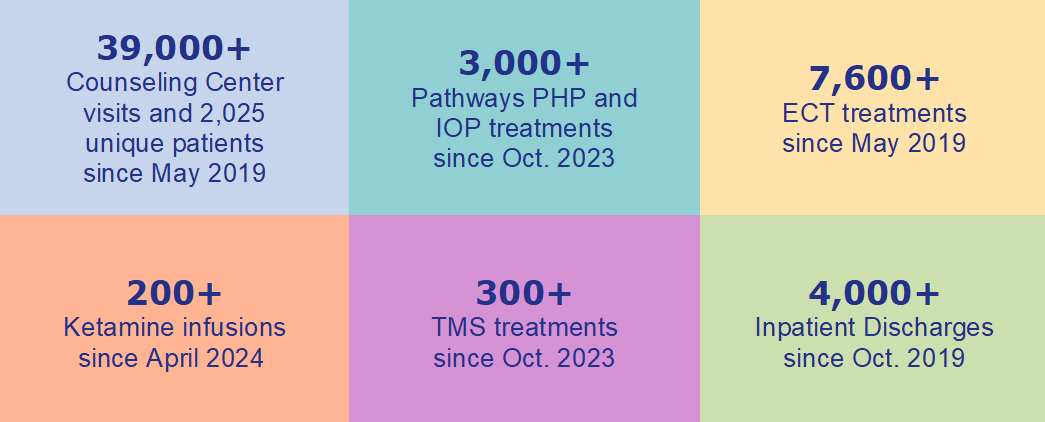 39,000+
Counseling Center visits and 2,025 unique patients since May 2019

3,000+
Pathways PHP and IOP treatments since Oct. 2023

7,600+
ECT treatments since May 2019

200+
Ketamine infusions since April 2024

300+
TMS treatments since Oct. 2023

4,000+
Inpatient Discharges since Oct. 2019